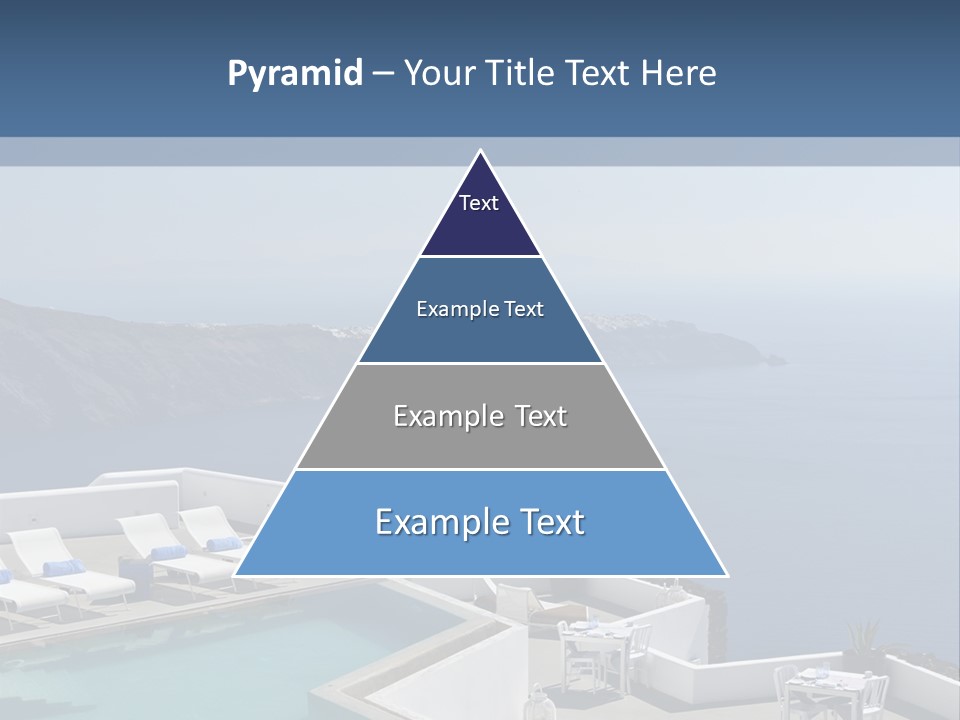 Pyramid – Your Title Text Here

Text

Example Text

Example Text

Example Text